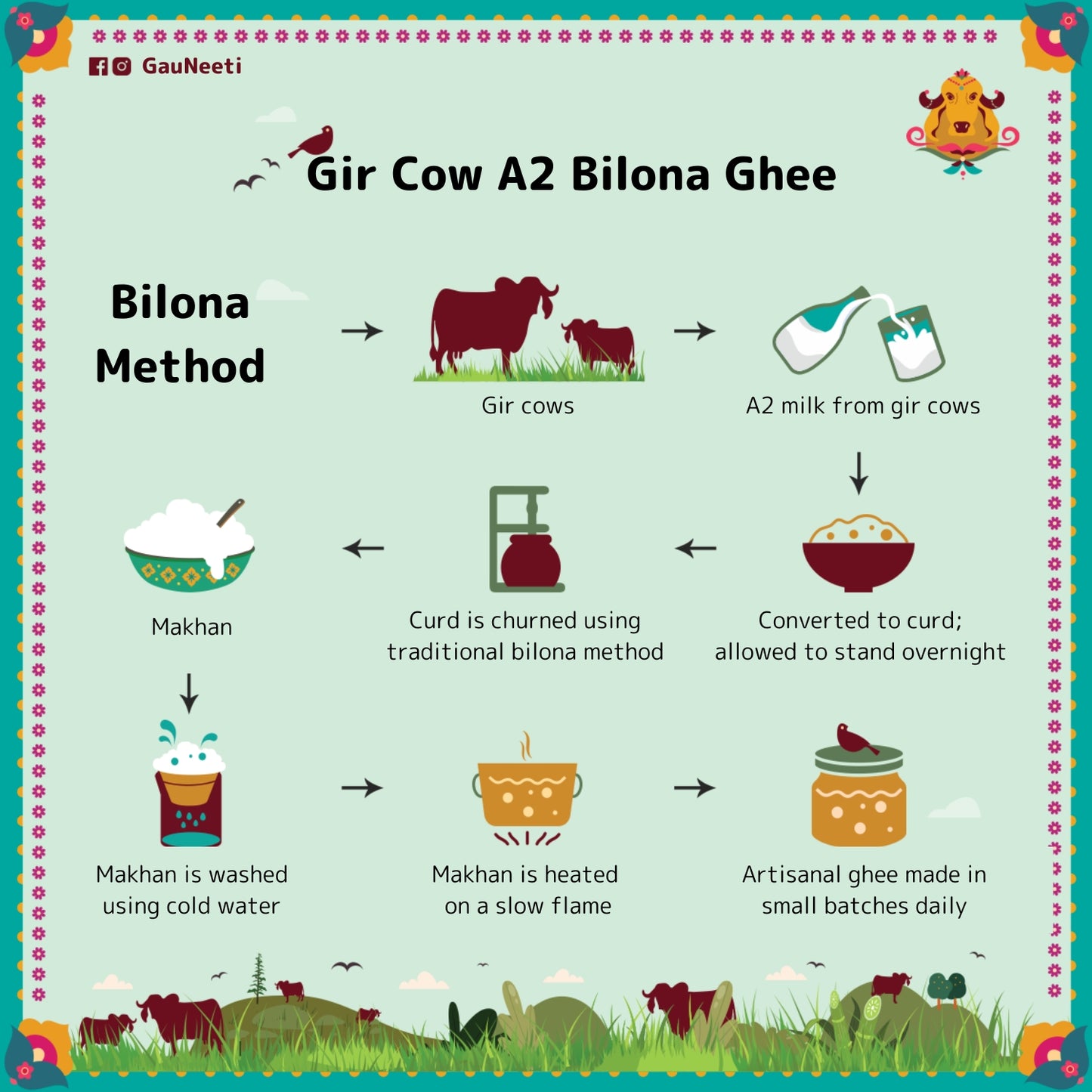 GauNeeti

Gir Cow A2 Bilona Ghee

Bilona Method

Gir cows

A2 milk from gir cows

Converted to curd; allowed to stand overnight

Curd is churned using traditional bilona method

Makhan

Makhan is washed using cold water

Makhan is heated on a slow flame

Artisanal ghee made in small batches daily